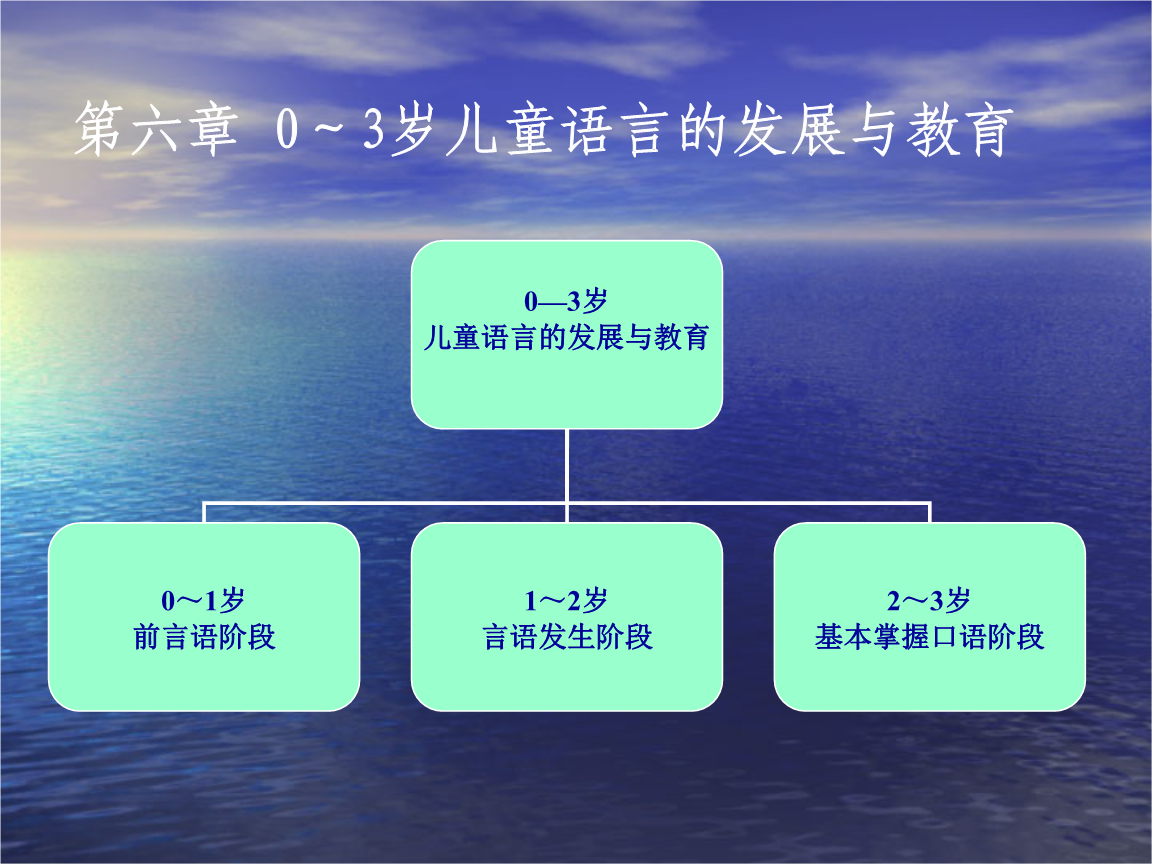 第六章 0～3岁儿童语言的发展与教育

0—3岁
儿童语言的发展与教育

0～1岁
前言语阶段

1～2岁
言语发生阶段

2～3岁
基本掌握口语阶段